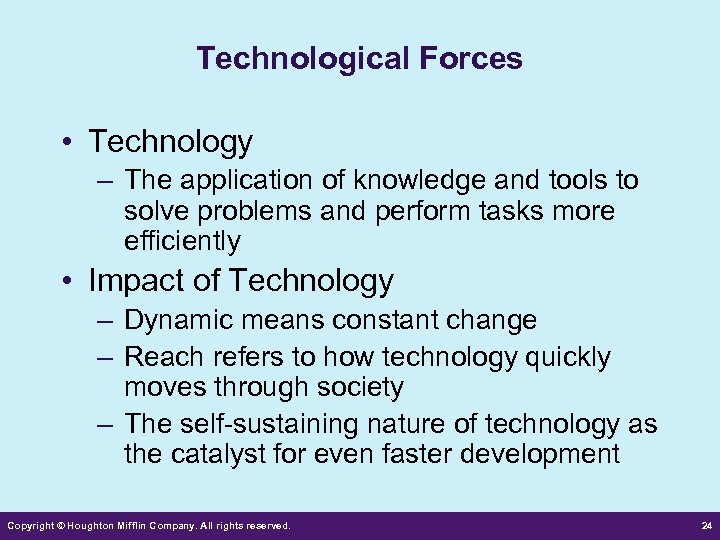 Technological Forces

• Technology
– The application of knowledge and tools to solve problems and perform tasks more efficiently
• Impact of Technology
– Dynamic means constant change
– Reach refers to how technology quickly moves through society
– The self-sustaining nature of technology as the catalyst for even faster development

Copyright © Houghton Mifflin Company. All rights reserved.

24